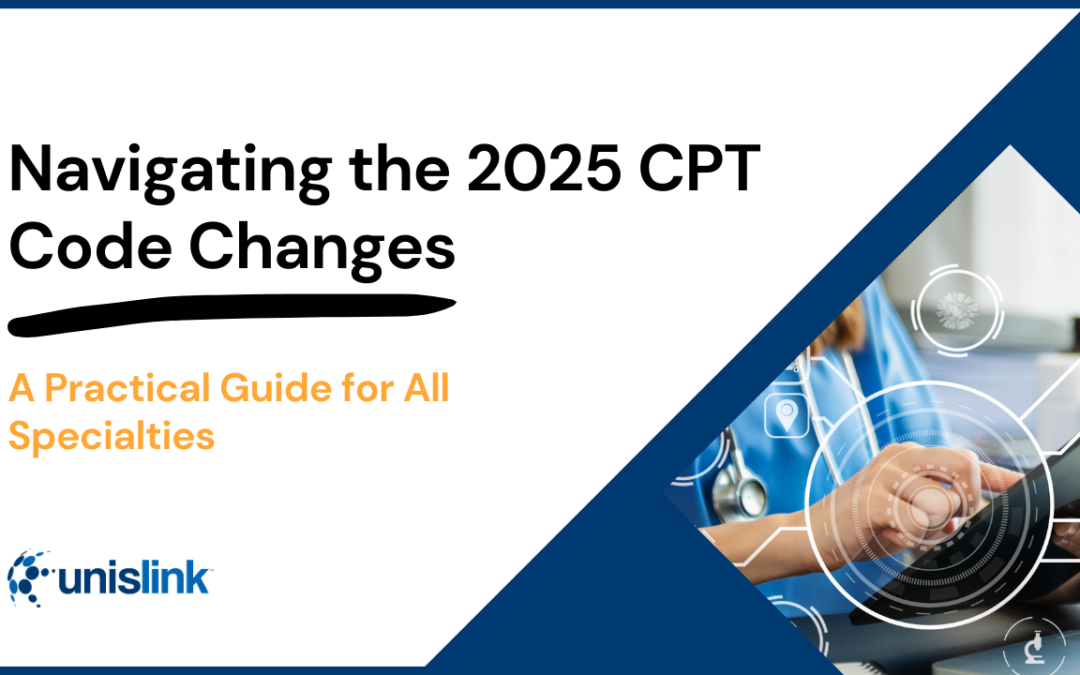 Navigating the 2025 CPT Code Changes

A Practical Guide for All Specialties

unislink